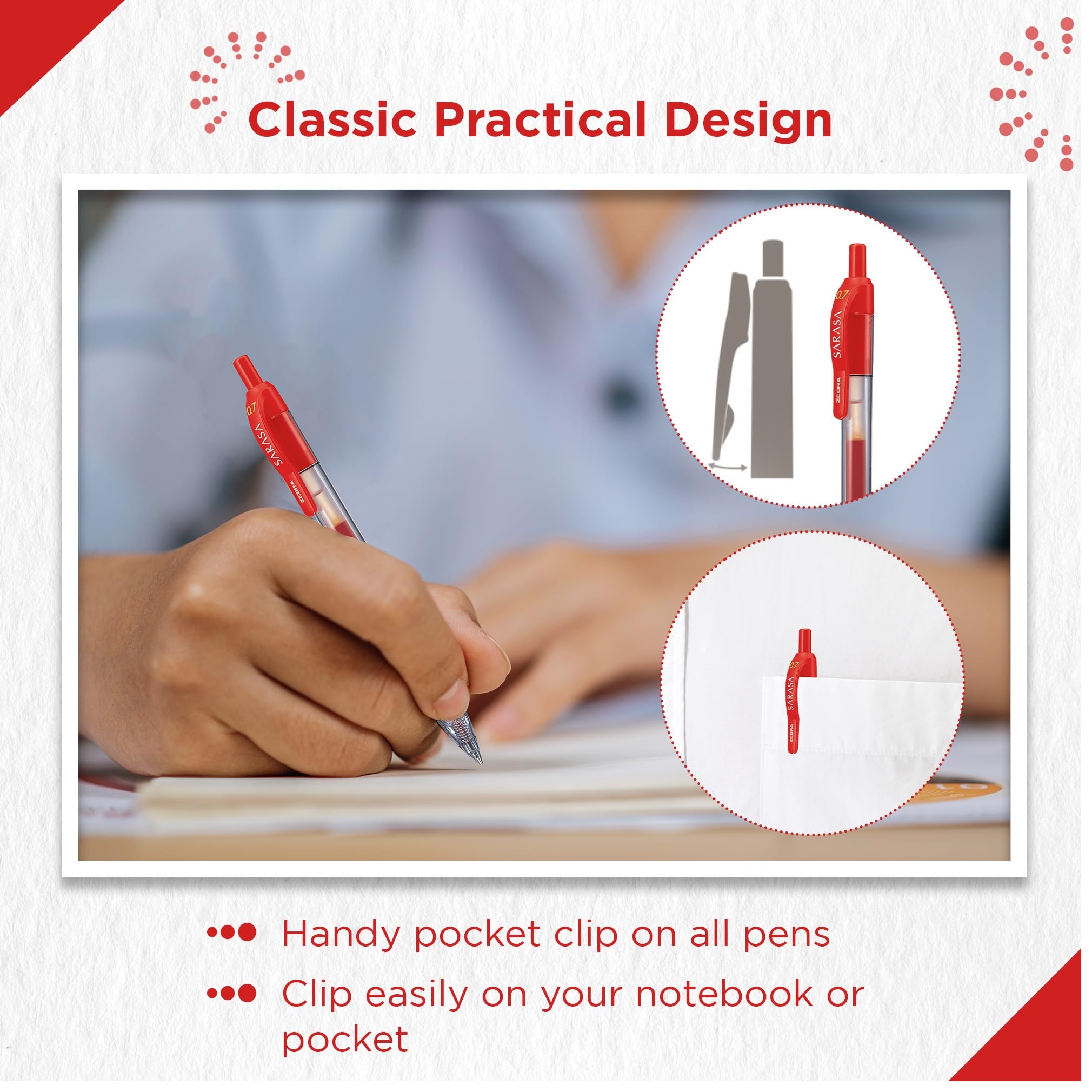 Classic Practical Design

0.7
SARASA
ZEBRA

0.7
SARASA
ZEBRA

0.7
SARASA
ZEBRA

Handy pocket clip on all pens

Clip easily on your notebook or pocket